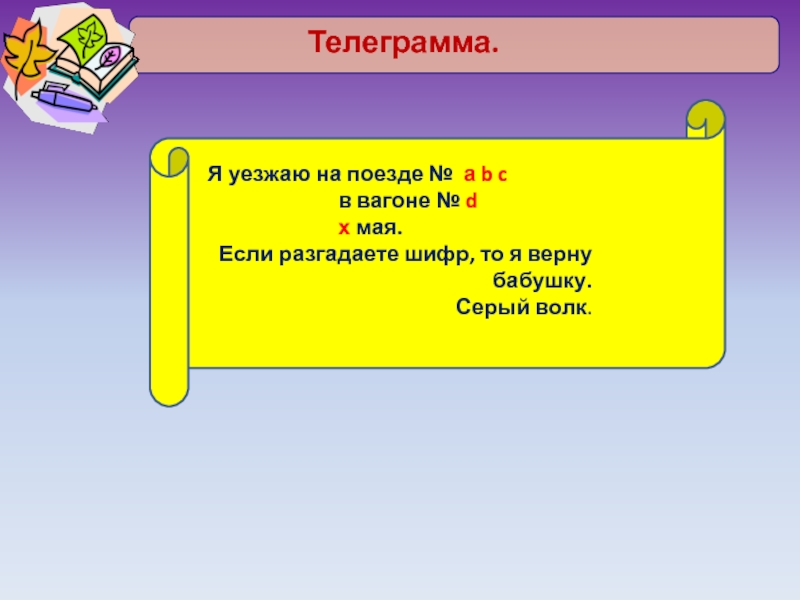 Телеграмма.

Я уезжаю на поезде № a b c
в вагоне № d
x мая.
Если разгадаете шифр, то я верну бабушку.
Серый волк.